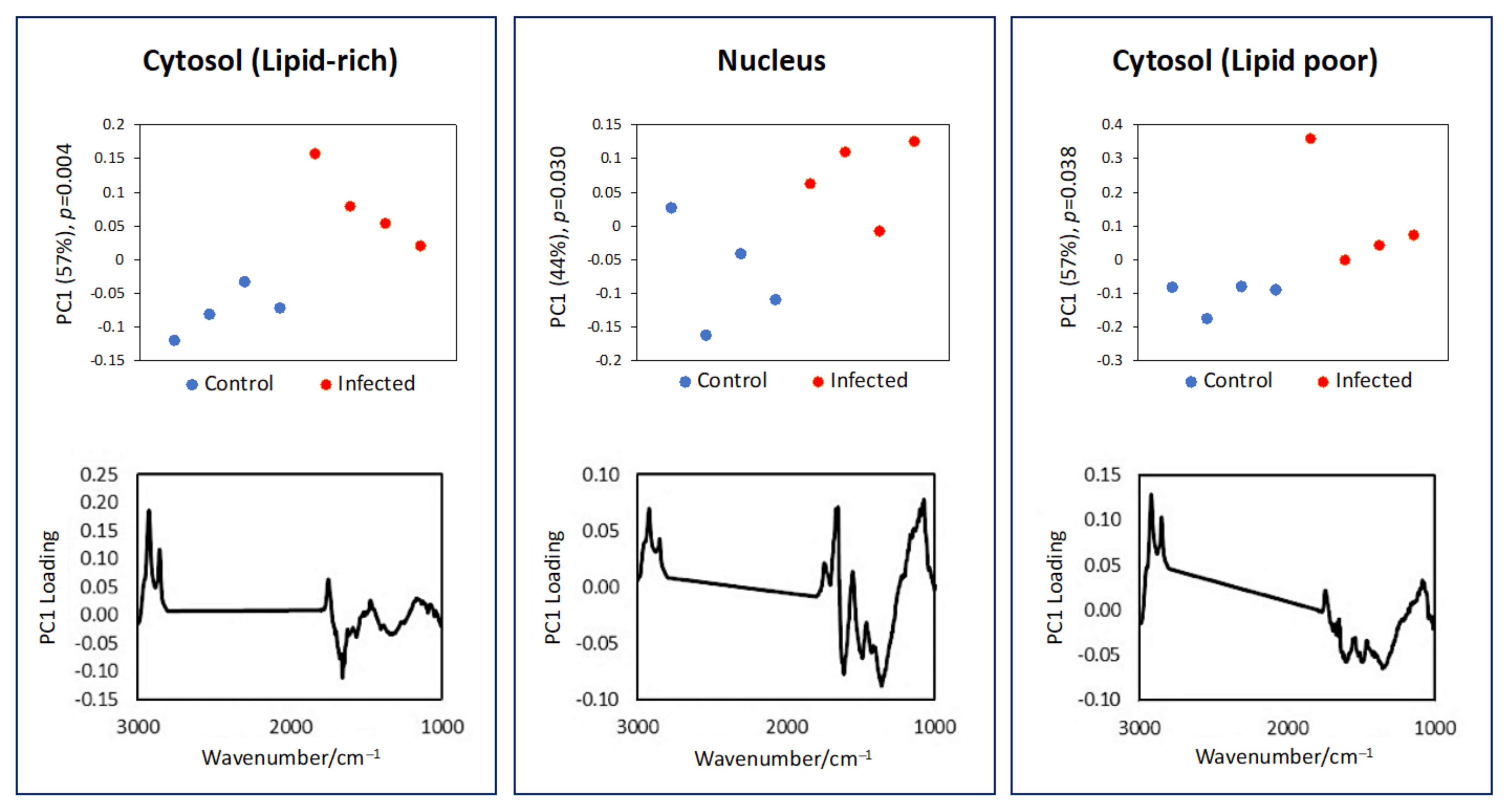 Cytosol (Lipid-rich)

PC1 (57%), $p$=0.004

0.2
0.15
0.1
0.05
0
-0.05
-0.1
-0.15

Control   Infected

PC1 Loading

0.25
0.20
0.15
0.10
0.05
0.00
-0.05
-0.10
-0.15

3000   2000   1000

Wavenumber/cm$^{-1}$

Nucleus

PC1 (44%), $p$=0.030

0.15
0.1
0.05
0
-0.05
-0.1
-0.15
-0.2

Control   Infected

PC1 Loading

0.10
0.05
0.00
-0.05
-0.10

3000   2000   1000

Wavenumber/cm$^{-1}$

Cytosol (Lipid poor)

PC1 (57%), $p$=0.038

0.4
0.3
0.2
0.1
0
-0.1
-0.2
-0.3

Control   Infected

PC1 Loading

0.15
0.10
0.05
0.00
-0.05
-0.10

3000   2000   1000

Wavenumber/cm$^{-1}$